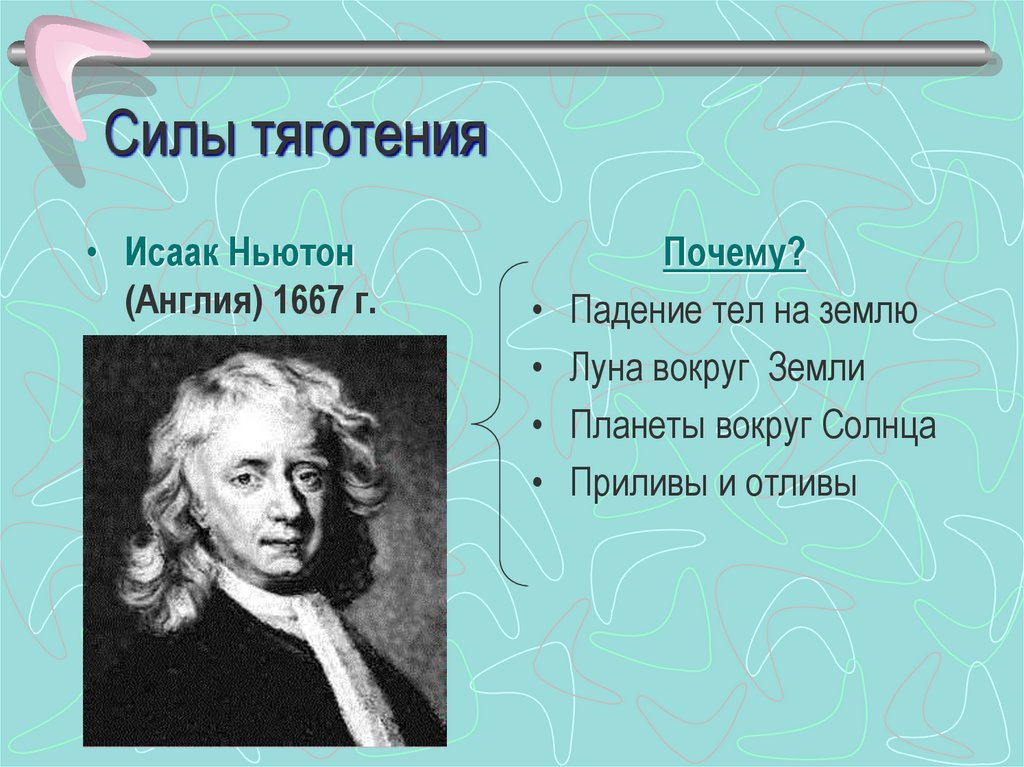 Силы тяготения

• Исаак Ньютон (Англия) 1667 г.

Почему?

• Падение тел на землю
• Луна вокруг Земли
• Планеты вокруг Солнца
• Приливы и отливы